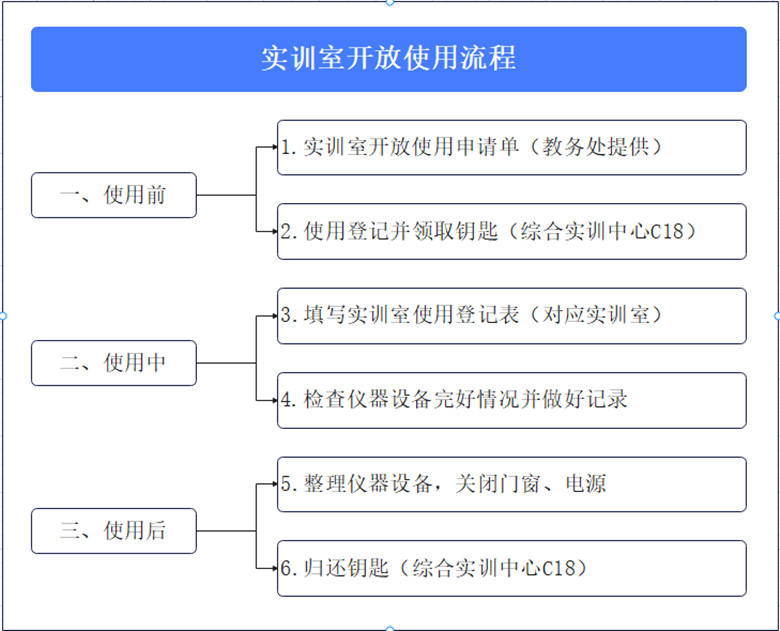 实训室开放使用流程

一、使用前

1. 实训室开放使用申请单（教务处提供）

2. 使用登记并领取钥匙（综合实训中心C18）

二、使用中

3. 填写实训室使用登记表（对应实训室）

4. 检查仪器设备完好情况并做好记录

三、使用后

5. 整理仪器设备，关闭门窗、电源

6. 归还钥匙（综合实训中心C18）